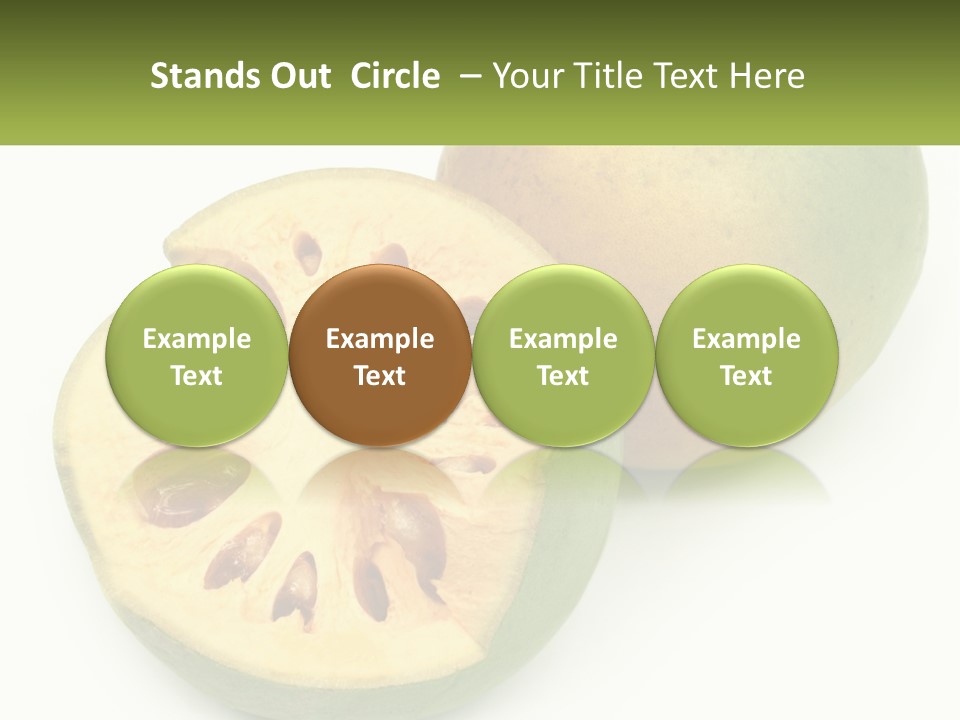 Stands Out Circle – Your Title Text Here

Example Text

Example Text

Example Text

Example Text